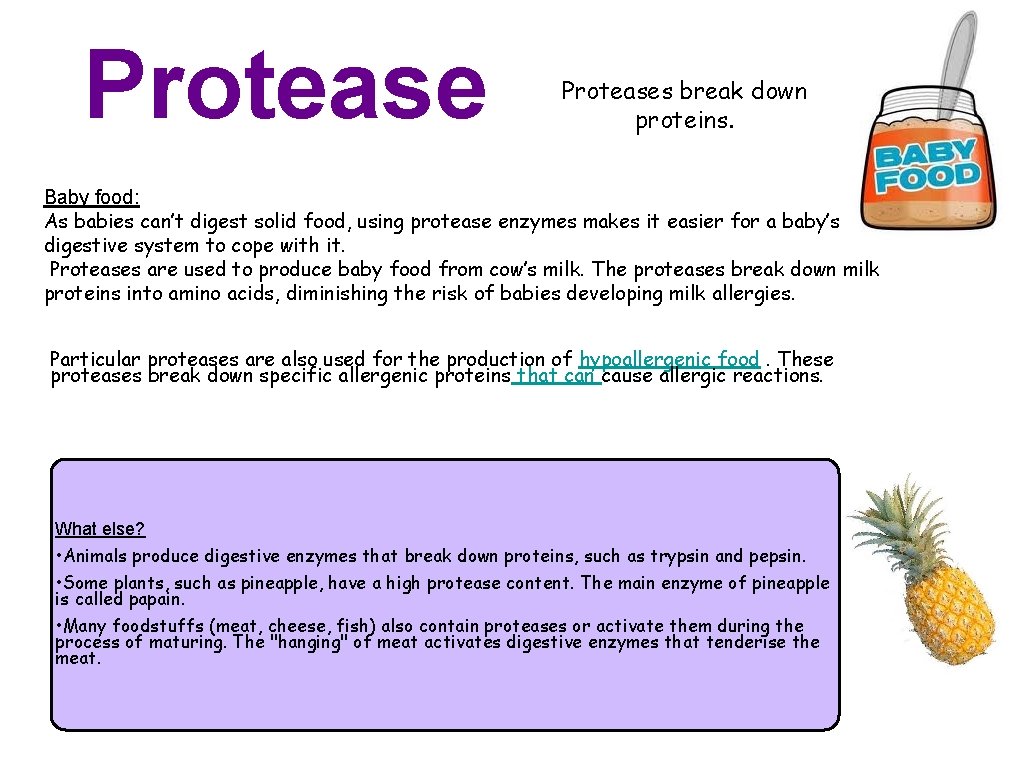 Protease

Proteases break down proteins.

BABY FOOD

Baby food:
As babies can't digest solid food, using protease enzymes makes it easier for a baby's digestive system to cope with it.
Proteases are used to produce baby food from cow's milk. The proteases break down milk proteins into amino acids, diminishing the risk of babies developing milk allergies.

Particular proteases are also used for the production of hypoallergenic food . These proteases break down specific allergenic proteins that can cause allergic reactions.

What else?
• Animals produce digestive enzymes that break down proteins, such as trypsin and pepsin.
• Some plants, such as pineapple, have a high protease content. The main enzyme of pineapple is called papain.
• Many foodstuffs (meat, cheese, fish) also contain proteases or activate them during the process of maturing. The "hanging" of meat activates digestive enzymes that tenderise the meat.